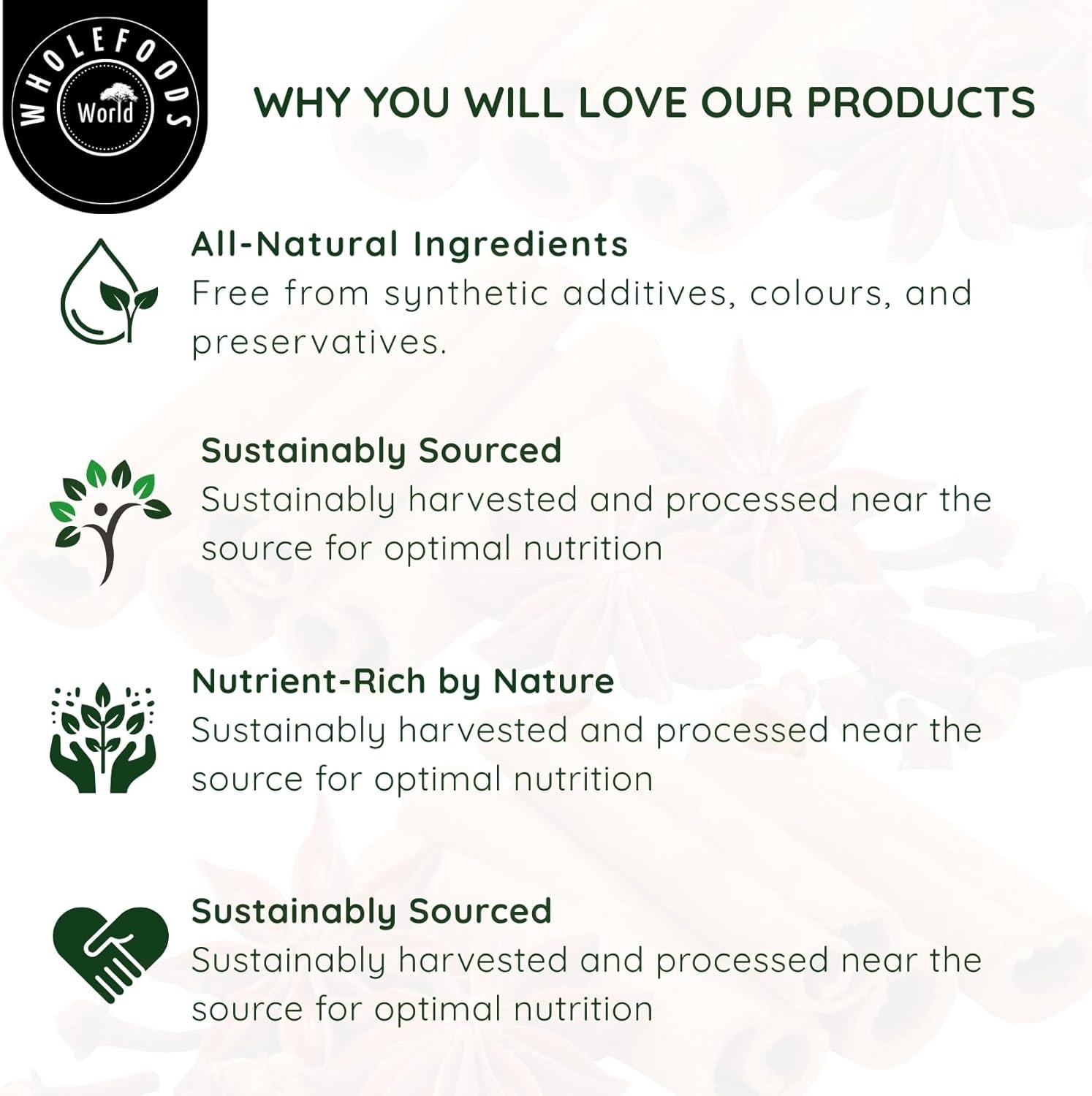 WHOLEFOODS
World

WHY YOU WILL LOVE OUR PRODUCTS

All-Natural Ingredients
Free from synthetic additives, colours, and preservatives.

Sustainably Sourced
Sustainably harvested and processed near the source for optimal nutrition

Nutrient-Rich by Nature
Sustainably harvested and processed near the source for optimal nutrition

Sustainably Sourced
Sustainably harvested and processed near the source for optimal nutrition